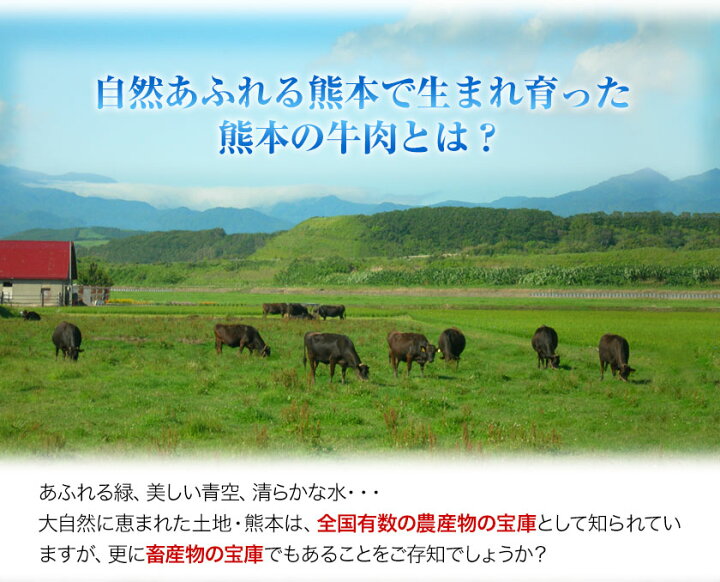 自然あふれる熊本で生まれ育った
熊本の牛肉とは？

あふれる緑、美しい青空、清らかな水・・・
大自然に恵まれた土地・熊本は、全国有数の農産物の宝庫として知られていますが、更に畜産物の宝庫でもあることをご存知でしょうか？